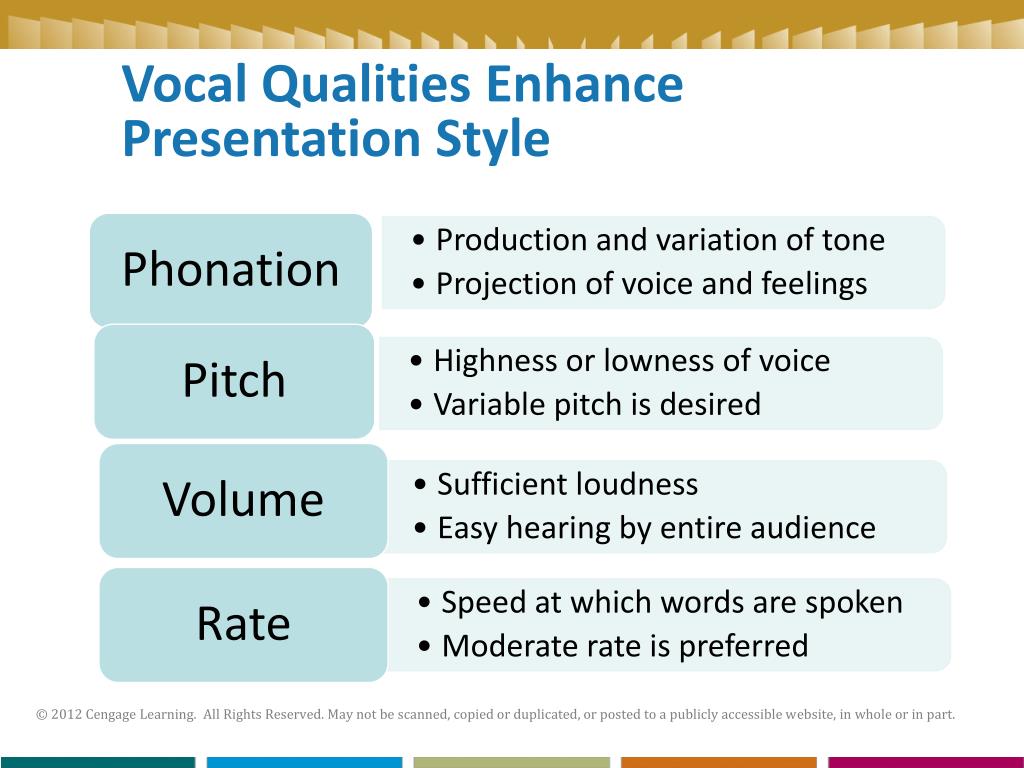 Vocal Qualities Enhance Presentation Style

Phonation
• Production and variation of tone
• Projection of voice and feelings

Pitch
• Highness or lowness of voice
• Variable pitch is desired

Volume
• Sufficient loudness
• Easy hearing by entire audience

Rate
• Speed at which words are spoken
• Moderate rate is preferred

© 2012 Cengage Learning. All Rights Reserved. May not be scanned, copied or duplicated, or posted to a publicly accessible website, in whole or in part.